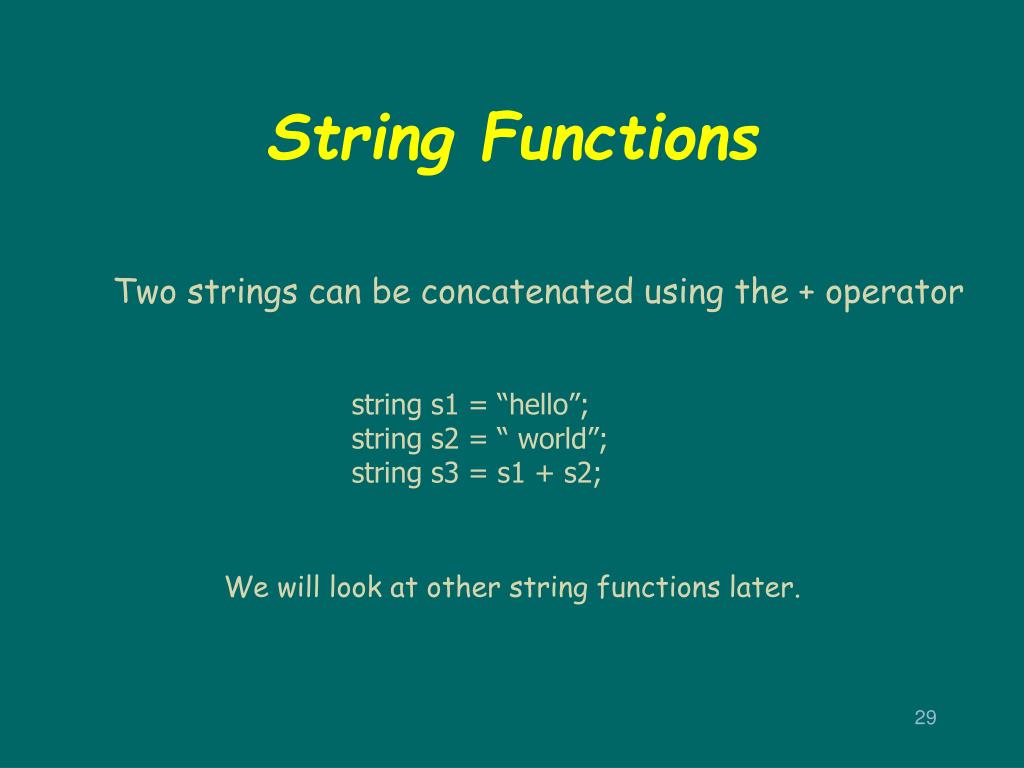 String Functions

Two strings can be concatenated using the + operator

string s1 = “hello”;
string s2 = “ world”;
string s3 = s1 + s2;

We will look at other string functions later.

29